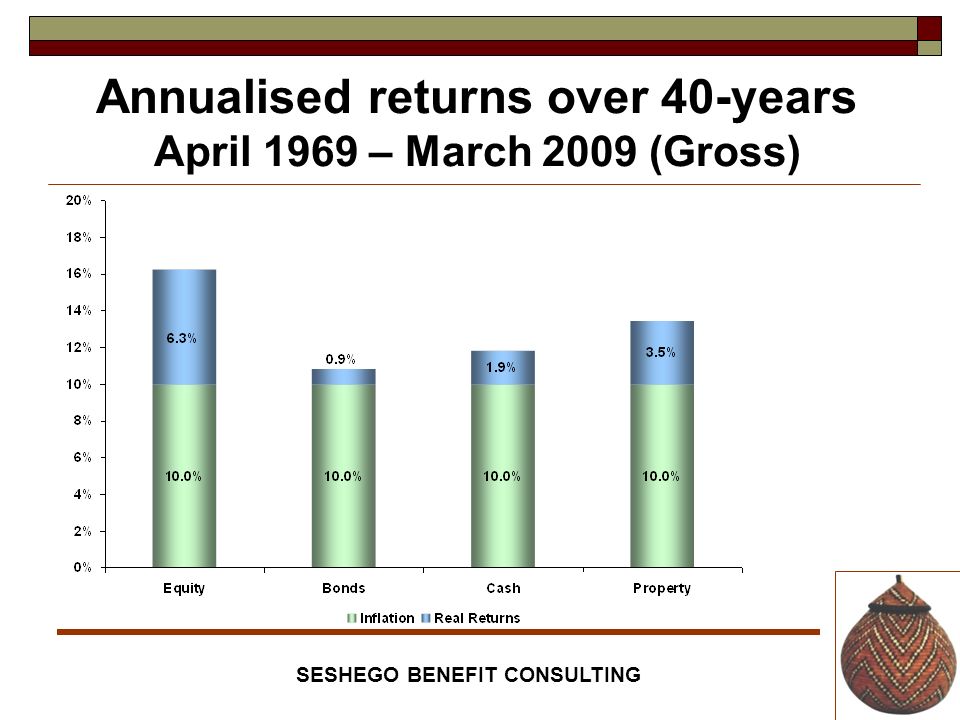 Annualised returns over 40-years
April 1969 – March 2009 (Gross)

20%
18%
16%
14%
12%
10%
8%
6%
4%
2%
0%

6.3%
0.9%
1.9%
3.5%

10.0%
10.0%
10.0%
10.0%

Equity
Bonds
Cash
Property

Inflation Real Returns

SESHEGO BENEFIT CONSULTING